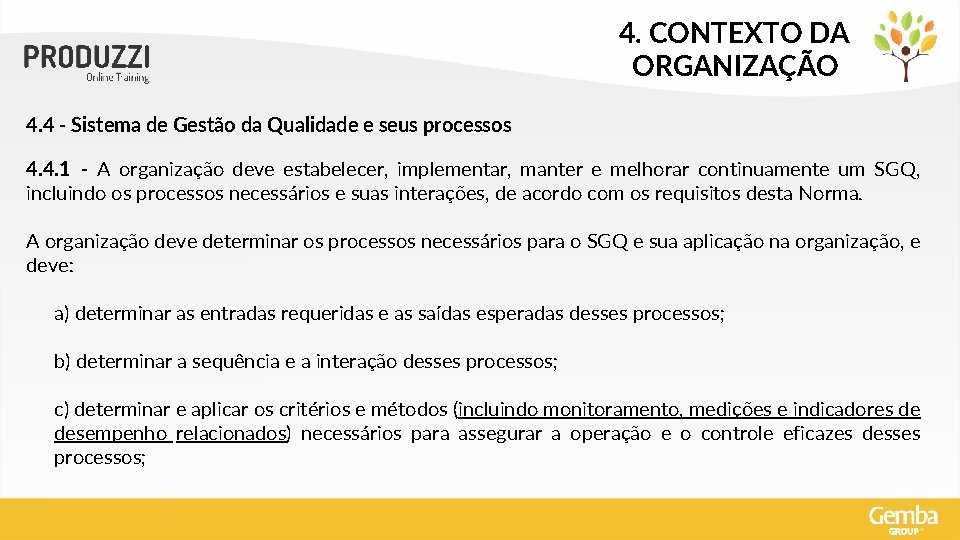 PRODUZZI
Online Training

4. CONTEXTO DA ORGANIZAÇÃO

4.4 - Sistema de Gestão da Qualidade e seus processos

4.4.1 - A organização deve estabelecer, implementar, manter e melhorar continuamente um SGQ, incluindo os processos necessários e suas interações, de acordo com os requisitos desta Norma.

A organização deve determinar os processos necessários para o SGQ e sua aplicação na organização, e deve:

a) determinar as entradas requeridas e as saídas esperadas desses processos;

b) determinar a sequência e a interação desses processos;

c) determinar e aplicar os critérios e métodos (incluindo monitoramento, medições e indicadores de desempenho relacionados) necessários para assegurar a operação e o controle eficazes desses processos;

Gemba GROUP